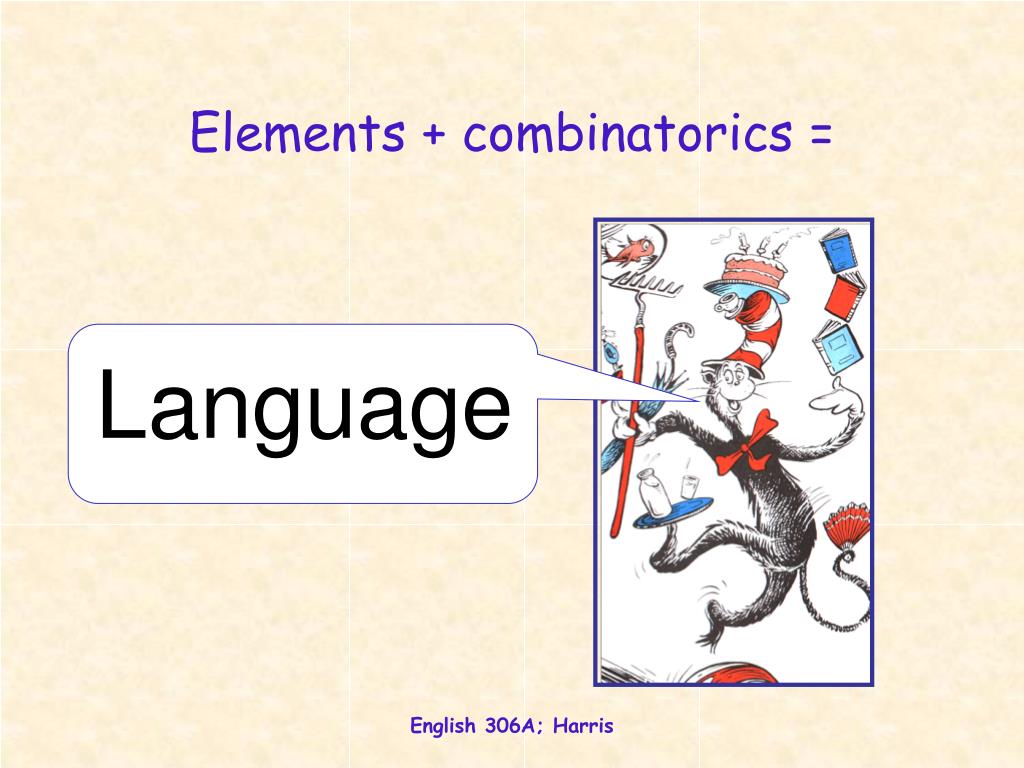 Elements + combinatorics =

Language

English 306A; Harris